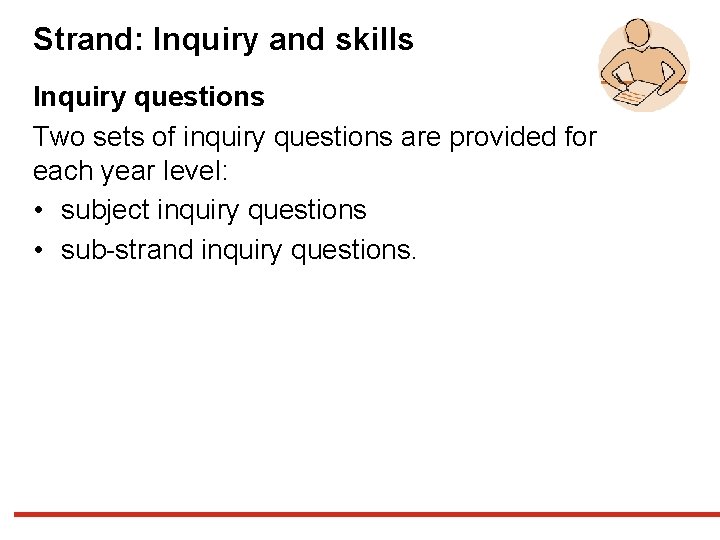 Strand: Inquiry and skills

Inquiry questions

Two sets of inquiry questions are provided for each year level:

• subject inquiry questions
• sub-strand inquiry questions.